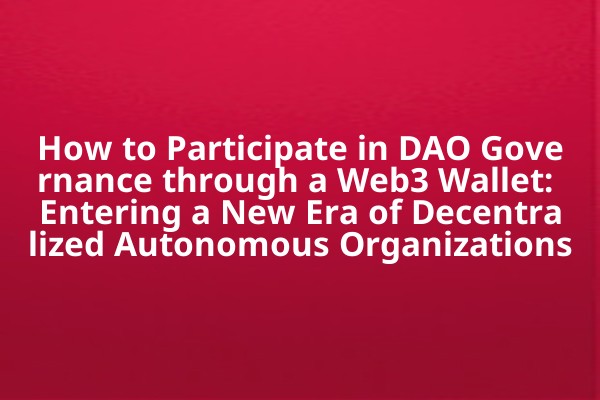 How to Participate in DAO Governance through a Web3 Wallet: Entering a New Era of Decentralized Autonomous Organizations